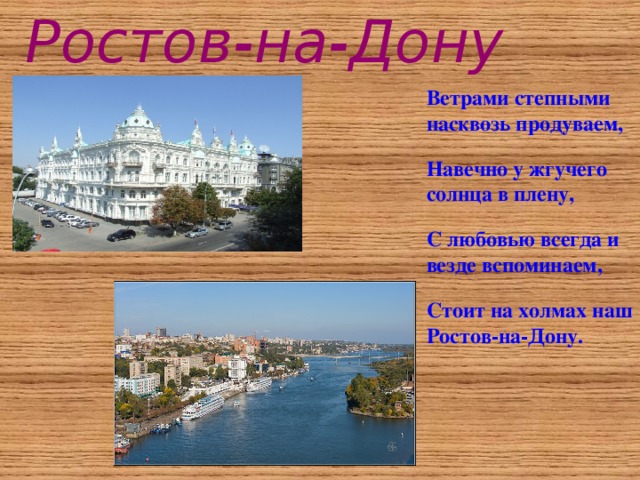 Ростов-на-Дону

Ветрами степными насквозь продуваем,

Навечно у жгучего солнца в плену,

С любовью всегда и везде вспоминаем,

Стоит на холмах наш Ростов-на-Дону.